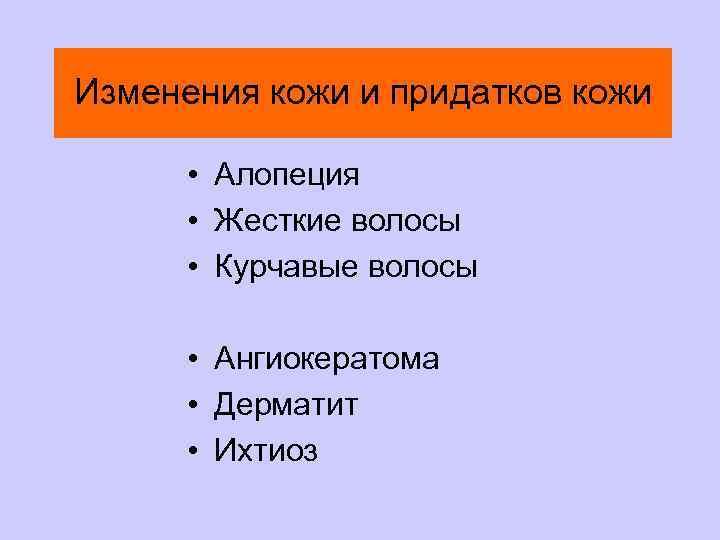 Изменения кожи и придатков кожи

• Алопеция
• Жесткие волосы
• Курчавые волосы

• Ангиокератома
• Дерматит
• Ихтиоз